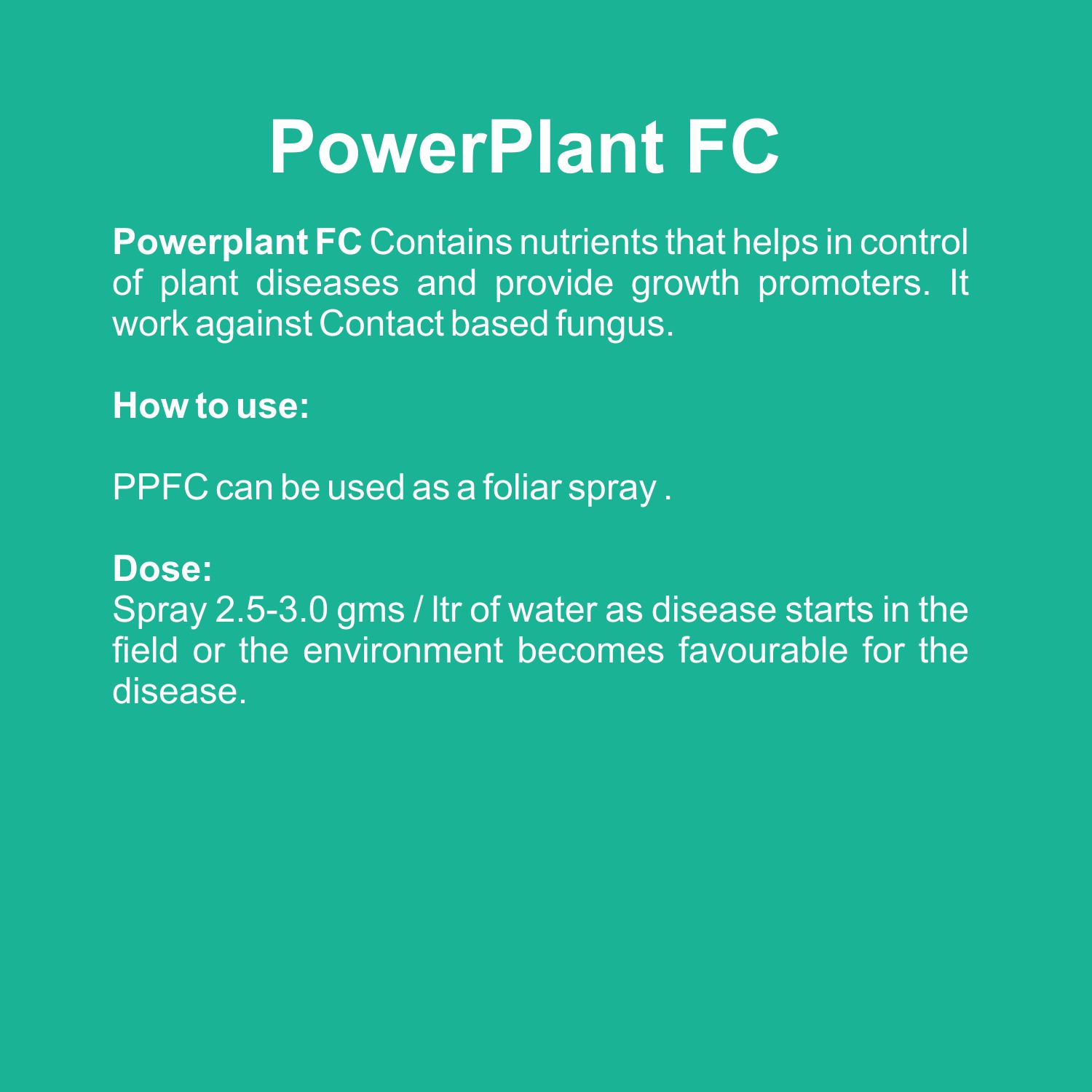 PowerPlant FC

Powerplant FC Contains nutrients that helps in control of plant diseases and provide growth promoters. It work against Contact based fungus.

How to use:

PPFC can be used as a foliar spray .

Dose:
Spray 2.5-3.0 gms / ltr of water as disease starts in the field or the environment becomes favourable for the disease.